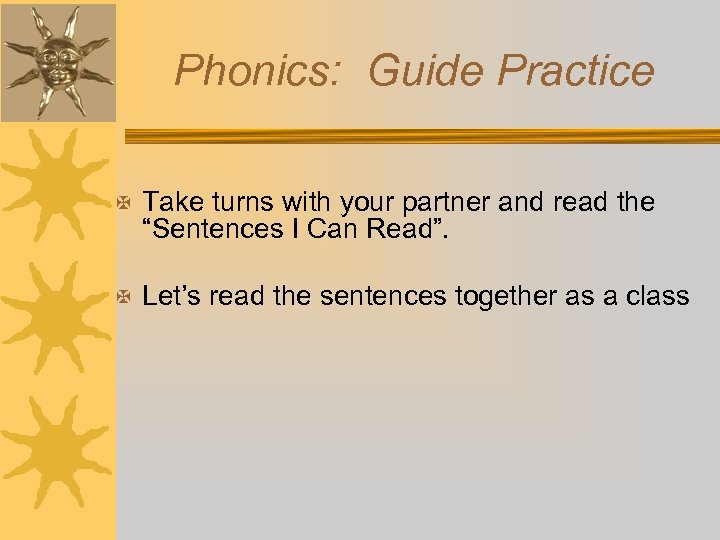 Phonics:  Guide Practice

Take turns with your partner and read the “Sentences I Can Read”.

Let’s read the sentences together as a class